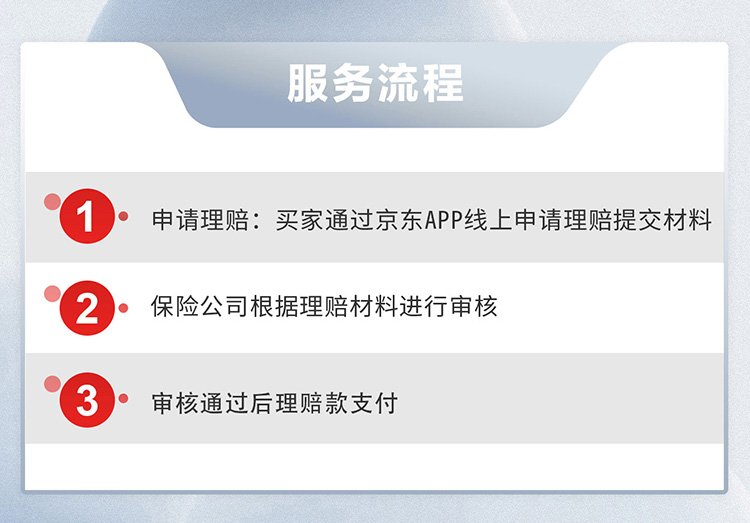 服务流程

1 申请理赔：买家通过京东APP线上申请理赔提交材料

2 保险公司根据理赔材料进行审核

3 审核通过后理赔款支付